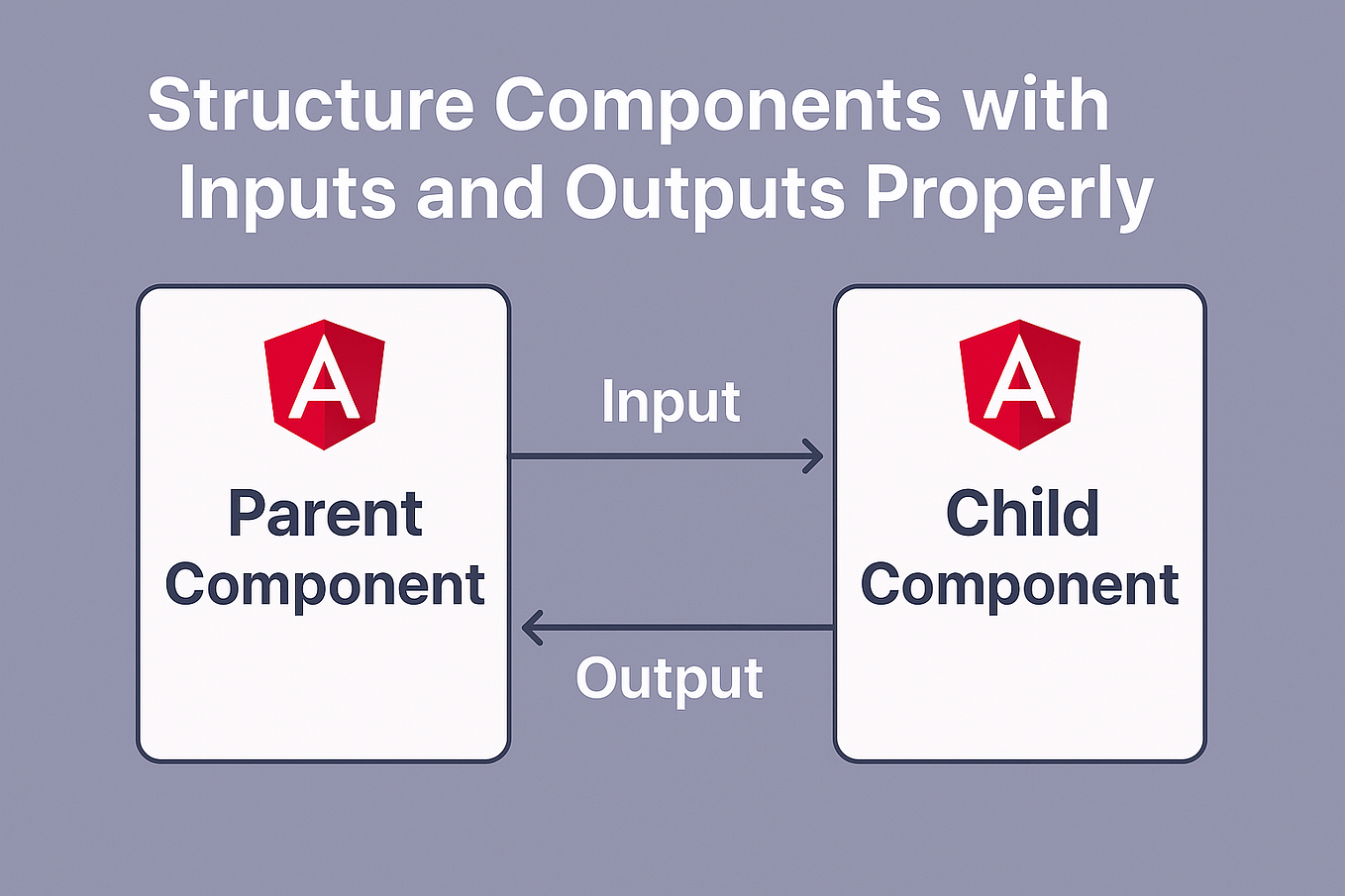 Structure Components with Inputs and Outputs Properly

A

Parent Component

Input

Output

A

Child Component